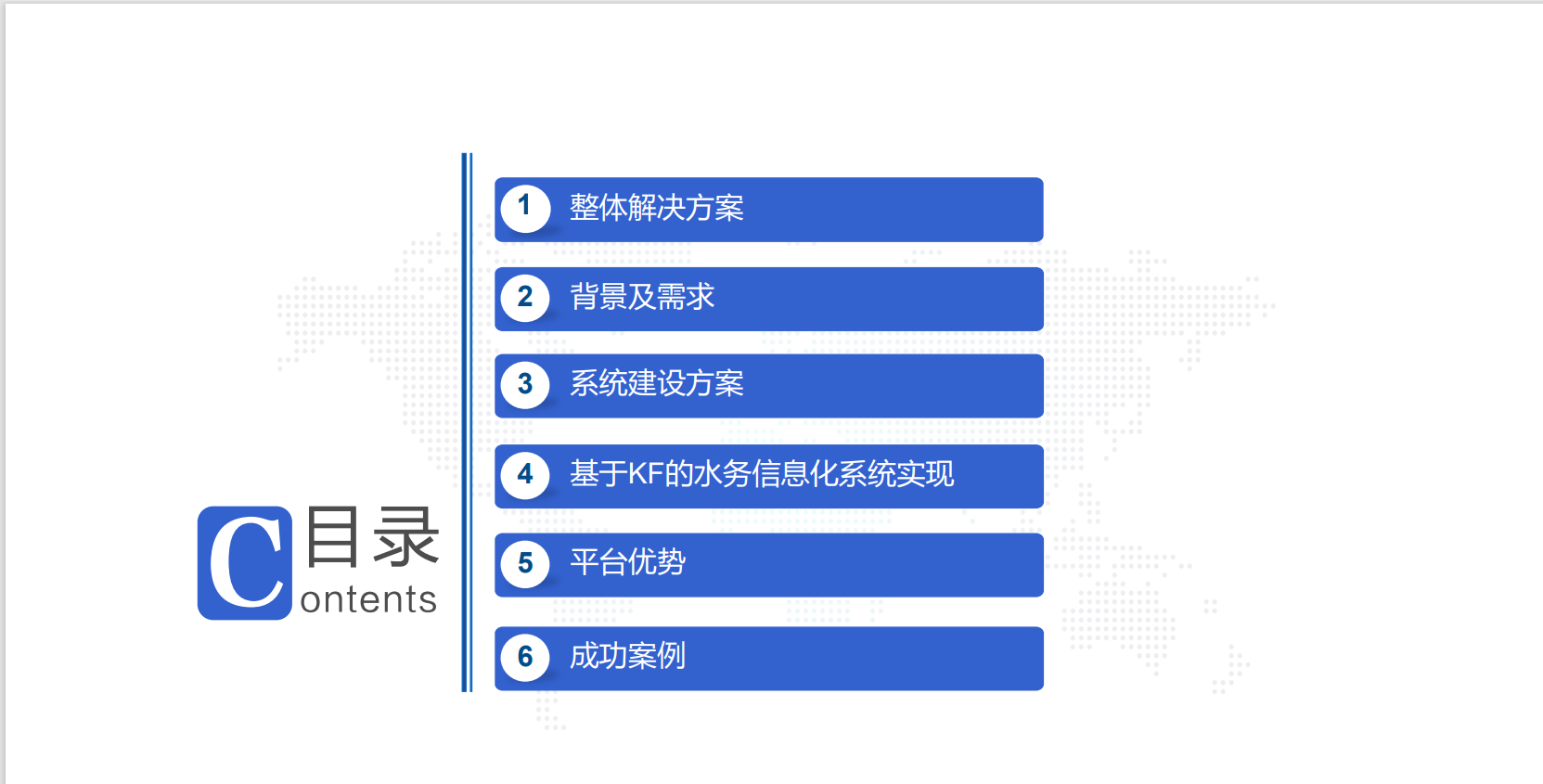 C 目录
ontents

1 整体解决方案

2 背景及需求

3 系统建设方案

4 基于KF的水务信息化系统实现

5 平台优势

6 成功案例